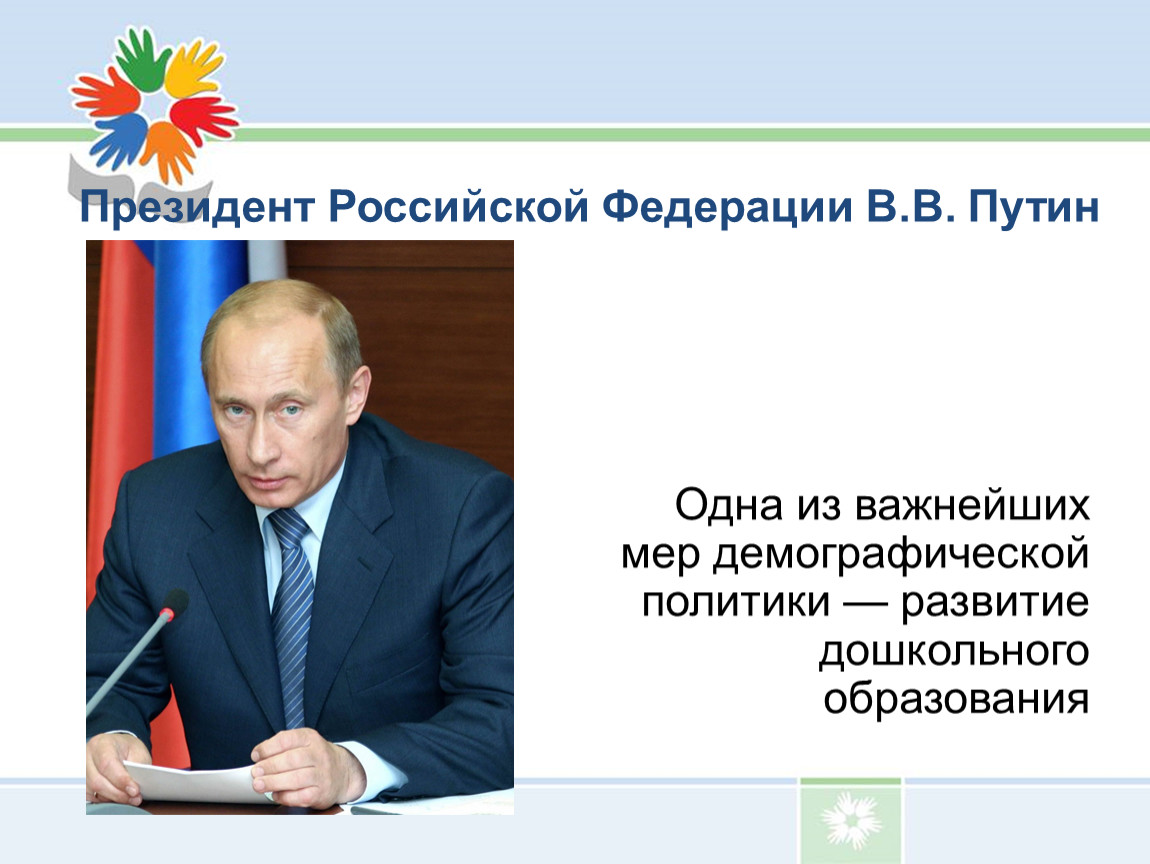 Президент Российской Федерации В.В. Путин

Одна из важнейших мер демографической политики — развитие дошкольного образования